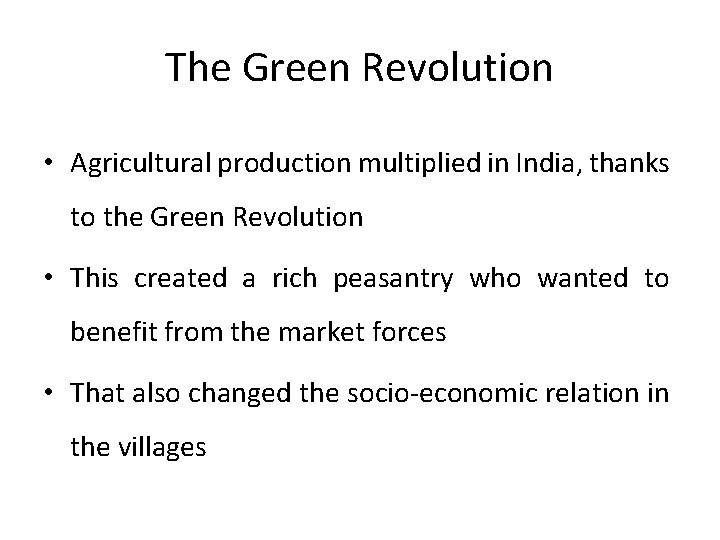 The Green Revolution

• Agricultural production multiplied in India, thanks to the Green Revolution

• This created a rich peasantry who wanted to benefit from the market forces

• That also changed the socio-economic relation in the villages